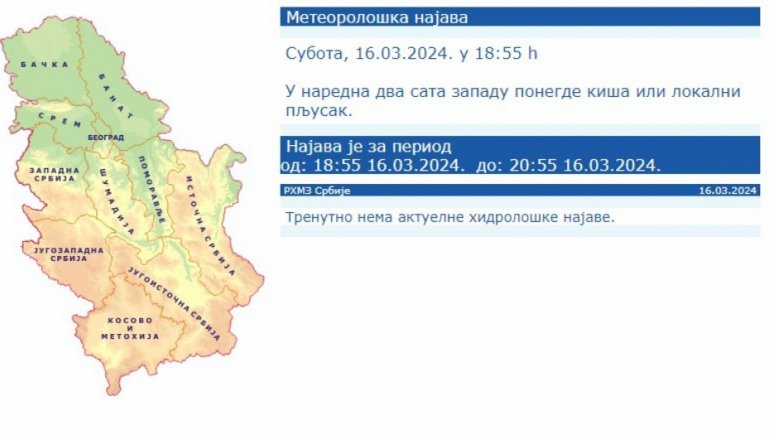 БАЧКА
БАНАТ
СРЕМ
БЕОГРАД
ЗАПАДНА СРБИЈА
ШУМАДИЈА
ПОМОРАВЉЕ
ИСТОЧНА СРБИЈА
ЈУГОЗАПАДНА СРБИЈА
ЈУГОИСТОЧНА СРБИЈА
КОСОВО И МЕТОХИЈА

Метеоролошка најава

Субота, 16.03.2024. у 18:55 h

У наредна два сата западу понегде киша или локални пљусак.

Најава је за период
од: 18:55 16.03.2024. до: 20:55 16.03.2024.

РХМЗ Србије
16.03.2024

Тренутно нема актуелне хидролошке најаве.